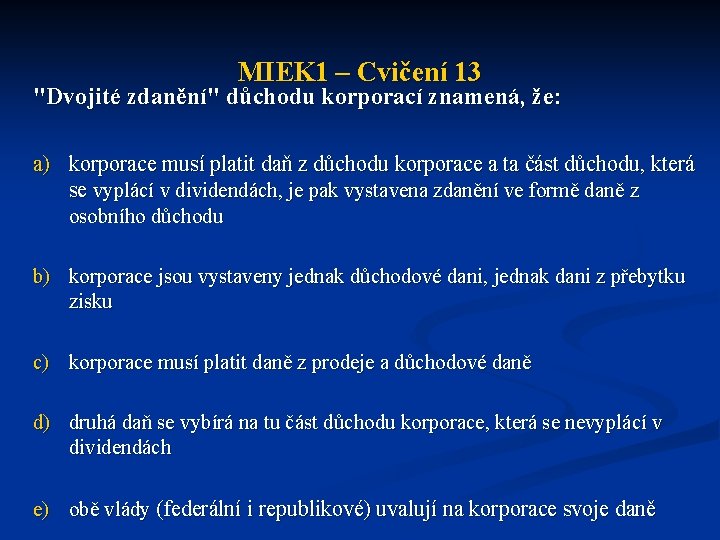 MIEK1 – Cvičení 13

"Dvojité zdanění" důchodu korporací znamená, že:

a) korporace musí platit daň z důchodu korporace a ta část důchodu, která se vyplácí v dividendách, je pak vystavena zdanění ve formě daně z osobního důchodu

b) korporace jsou vystaveny jednak důchodové dani, jednak dani z přebytku zisku

c) korporace musí platit daně z prodeje a důchodové daně

d) druhá daň se vybírá na tu část důchodu korporace, která se nevyplácí v dividendách

e) obě vlády (federální i republikové) uvalují na korporace svoje daně